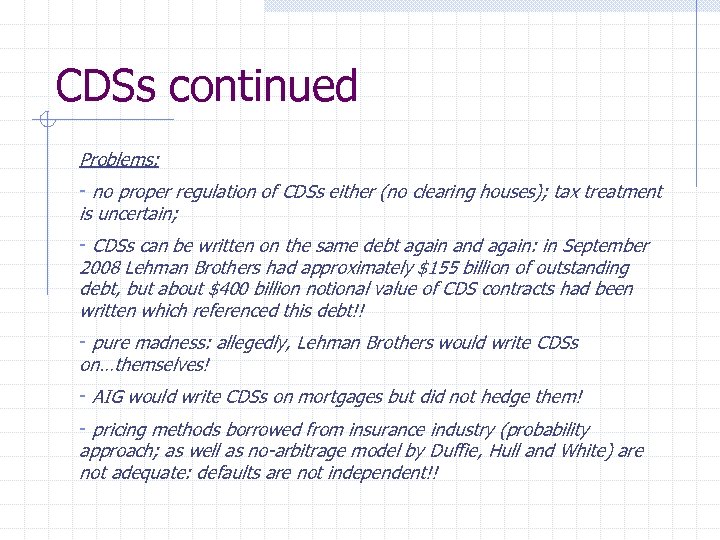 CDSs continued

Problems:

- no proper regulation of CDSs either (no clearing houses); tax treatment is uncertain;

- CDSs can be written on the same debt again and again: in September 2008 Lehman Brothers had approximately \$155 billion of outstanding debt, but about \$400 billion notional value of CDS contracts had been written which referenced this debt!!

- pure madness: allegedly, Lehman Brothers would write CDSs on…themselves!

- AIG would write CDSs on mortgages but did not hedge them!

- pricing methods borrowed from insurance industry (probability approach; as well as no-arbitrage model by Duffie, Hull and White) are not adequate: defaults are not independent!!